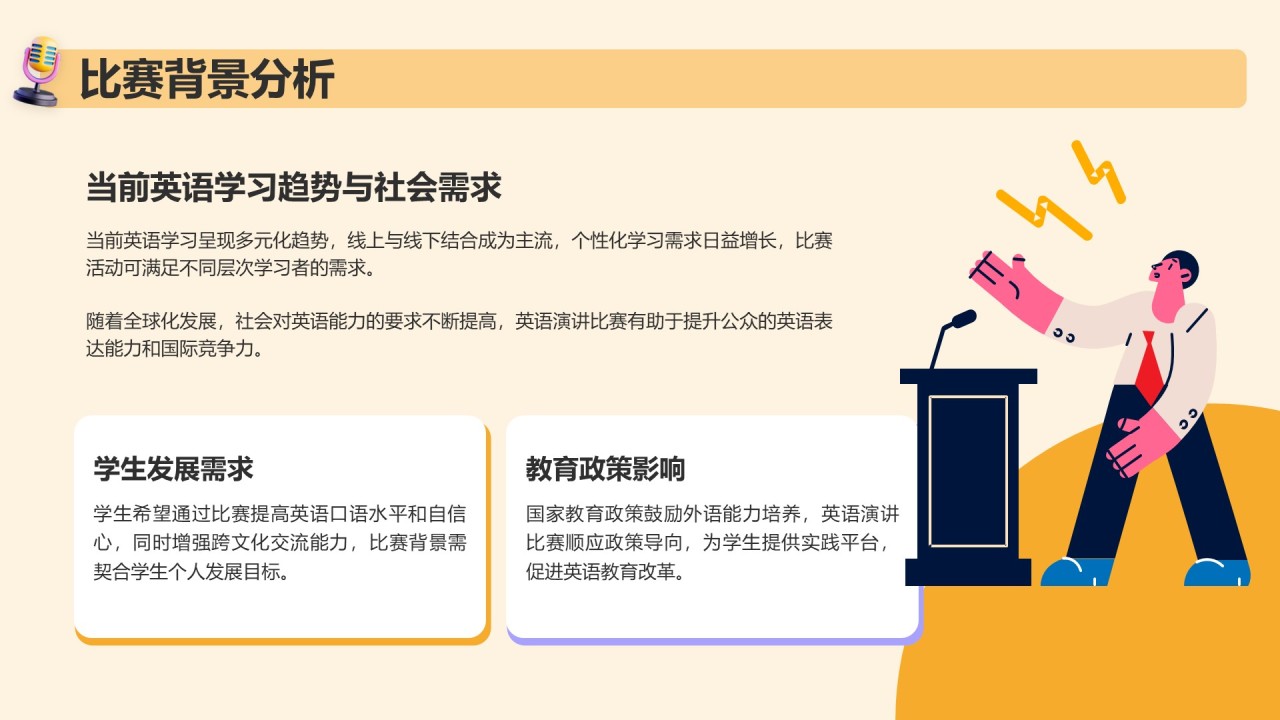 比赛背景分析

当前英语学习趋势与社会需求

当前英语学习呈现多元化趋势，线上与线下结合成为主流，个性化学习需求日益增长，比赛活动可满足不同层次学习者的需求。

随着全球化发展，社会对英语能力的要求不断提高，英语演讲比赛有助于提升公众的英语表达能力和国际竞争力。

学生发展需求

学生希望通过比赛提高英语口语水平和自信心，同时增强跨文化交流能力，比赛背景需契合学生个人发展目标。

教育政策影响

国家教育政策鼓励外语能力培养，英语演讲比赛顺应政策导向，为学生提供实践平台，促进英语教育改革。